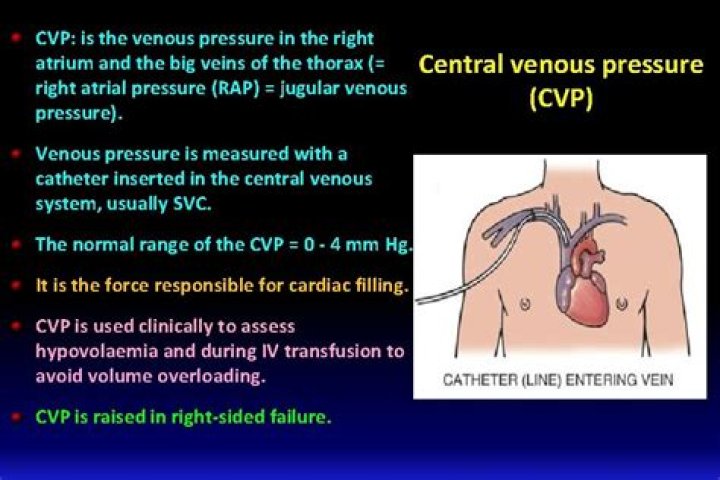 Central venous pressure (CVP)

- CVP: is the venous pressure in the right atrium and the big veins of the thorax (= right atrial pressure (RAP) = jugular venous pressure).

- Venous pressure is measured with a catheter inserted in the central venous system, usually SVC.

- The normal range of the CVP = 0 - 4 mm Hg.

- It is the force responsible for cardiac filling.

- CVP is used clinically to assess hypovolaemia and during IV transfusion to avoid volume overloading.

- CVP is raised in right-sided failure.

CATHETER (LINE) ENTERING VEIN